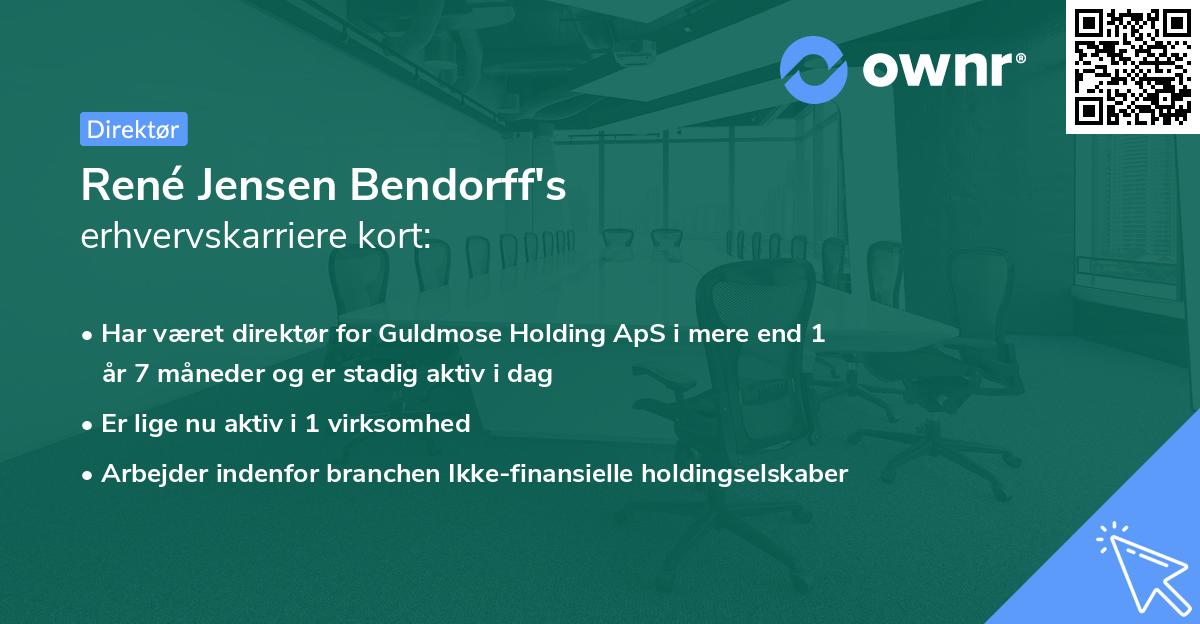 ownr®

Direktør

René Jensen Bendorff's
erhvervskarriere kort:

• Har været direktør for Guldmose Holding ApS i mere end 1 år 7 måneder og er stadig aktiv i dag
• Er lige nu aktiv i 1 virksomhed
• Arbejder indenfor branchen Ikke-finansielle holdingselskaber